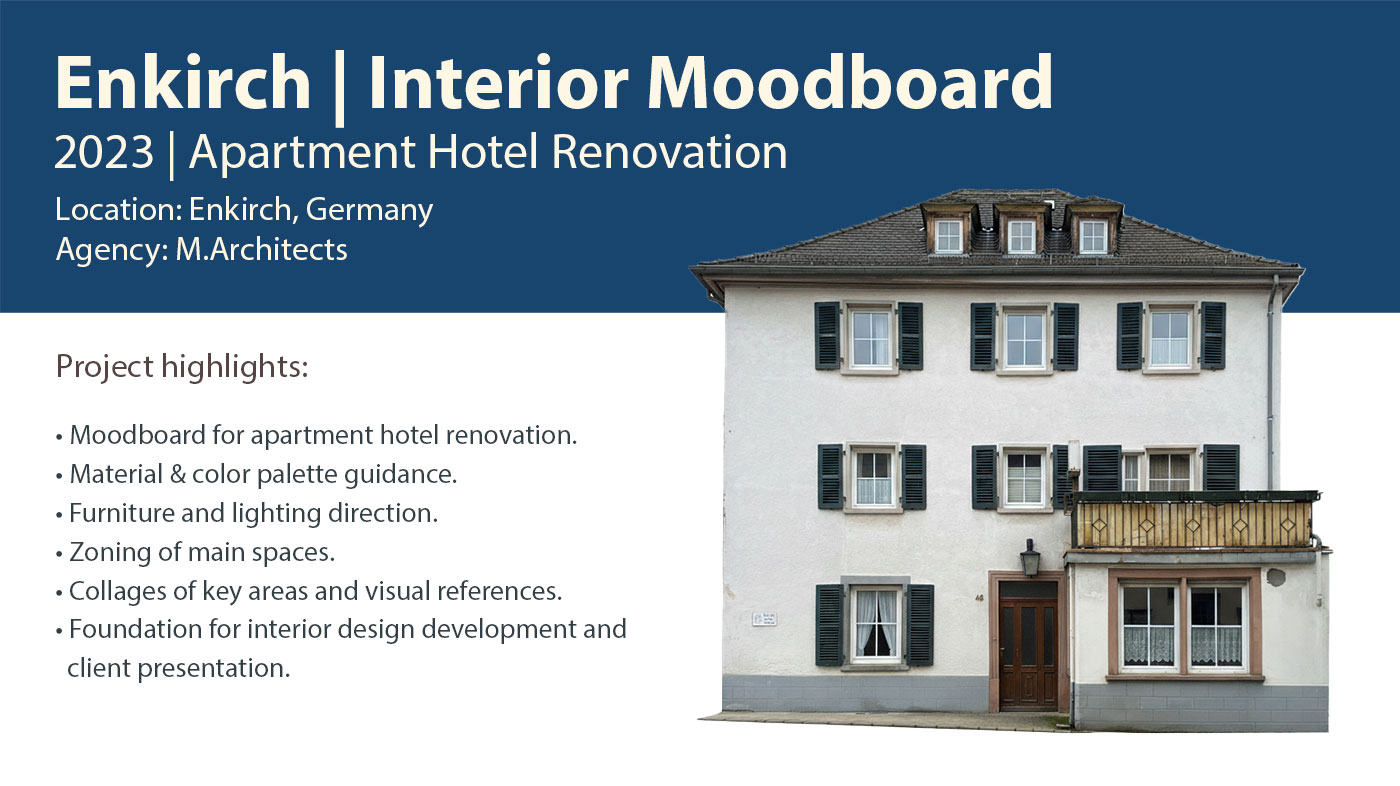 Enkirch | Interior Moodboard
2023 | Apartment Hotel Renovation
Location: Enkirch, Germany
Agency: M.Architects

Project highlights:

• Moodboard for apartment hotel renovation.
• Material & color palette guidance.
• Furniture and lighting direction.
• Zoning of main spaces.
• Collages of key areas and visual references.
• Foundation for interior design development and client presentation.